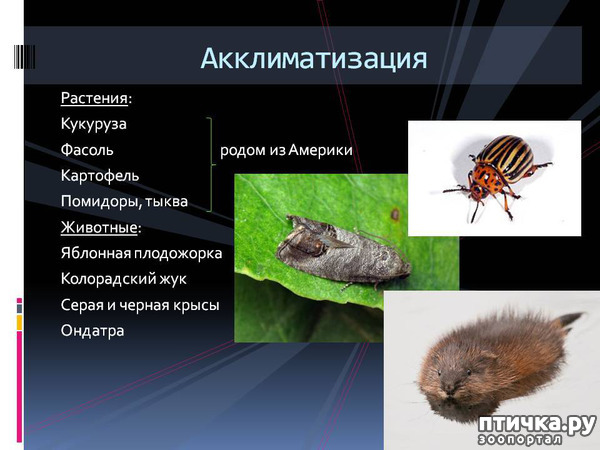 Акклиматизация

Растения:
Кукуруза
Фасоль
Картофель
Помидоры, тыква

родом из Америки

Животные:
Яблонная плодожорка
Колорадский жук
Серая и черная крысы
Ондатра

птичка.ру
зоопортал